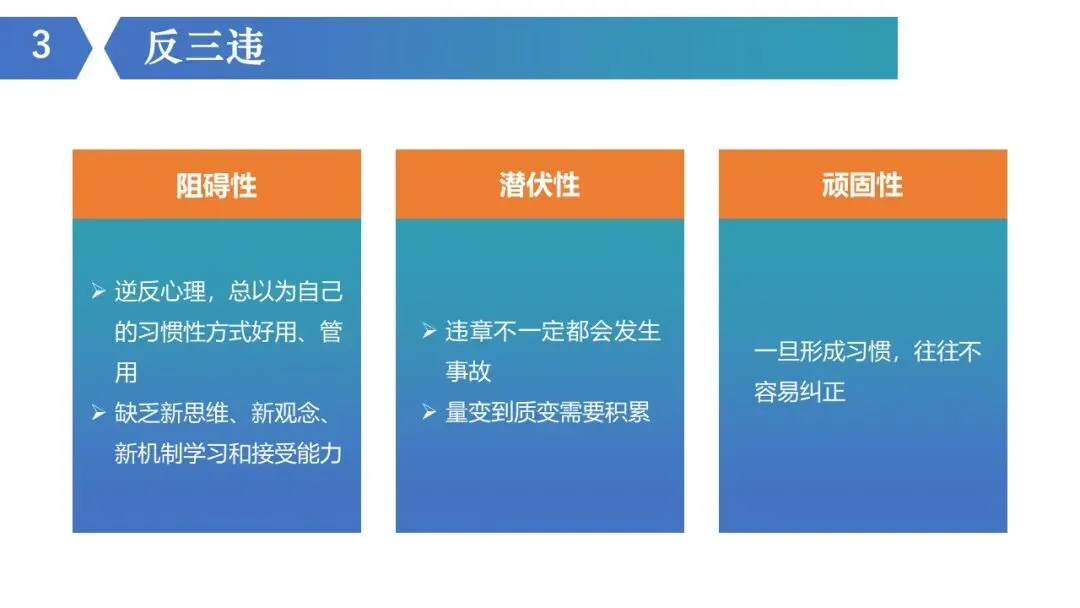 3 反三违

阻碍性

➢ 逆反心理，总以为自己的习惯性方式好用、管用

➢ 缺乏新思维、新观念、新机制学习和接受能力

潜伏性

➢ 违章不一定都会发生事故

➢ 量变到质变需要积累

顽固性

一旦形成习惯，往往不容易纠正